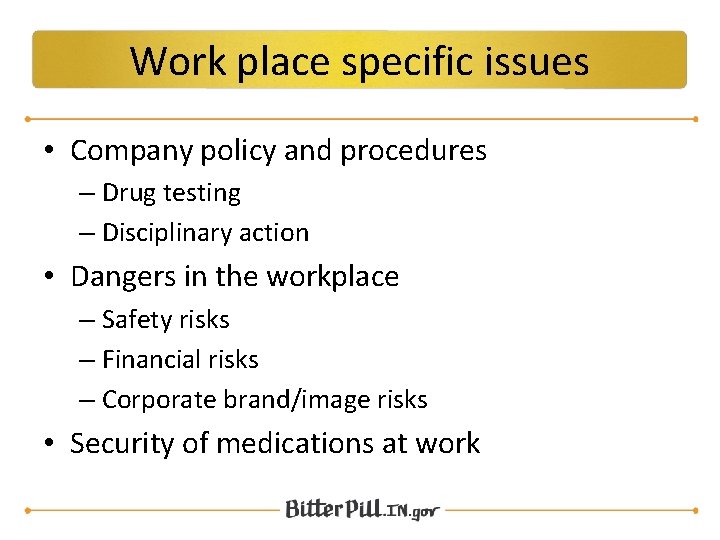 Work place specific issues

• Company policy and procedures
– Drug testing
– Disciplinary action

• Dangers in the workplace
– Safety risks
– Financial risks
– Corporate brand/image risks

• Security of medications at work

BitterPill.IN.gov